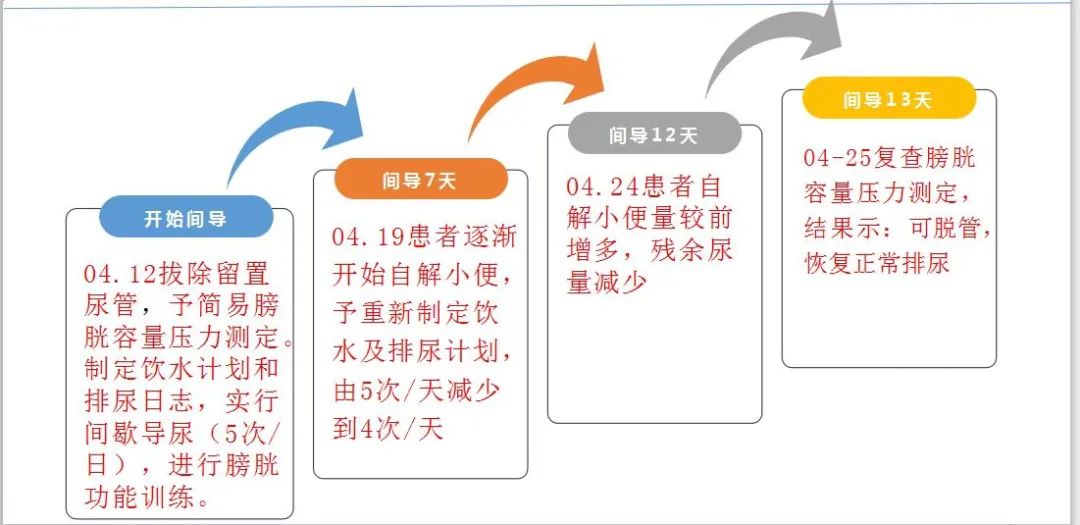 开始间导

04.12拔除留置尿管，予简易膀胱容量压力测定。制定饮水计划和排尿日志，实行间歇导尿（5次/日），进行膀胱功能训练。

间导7天

04.19患者逐渐开始自解小便，予重新制定饮水及排尿计划，由5次/天减少到4次/天

间导12天

04.24患者自解小便量较前增多，残余尿量减少

间导13天

04-25复查膀胱容量压力测定，结果示：可脱管，恢复正常排尿